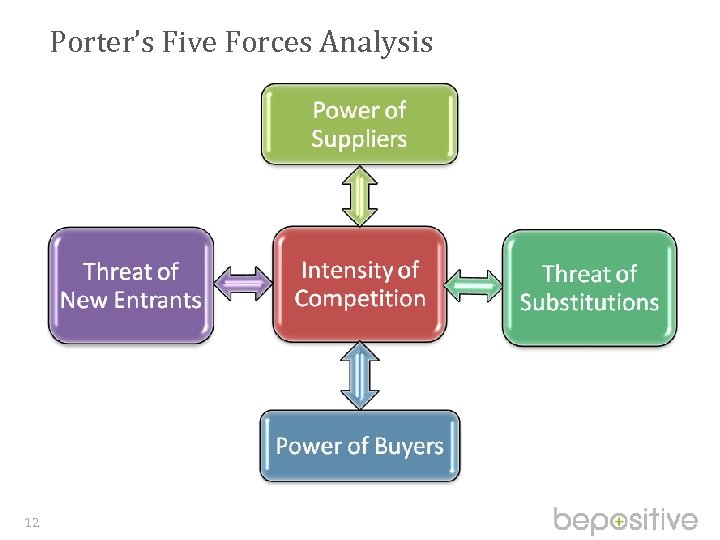 Porter's Five Forces Analysis

Power of Suppliers

Threat of New Entrants

Intensity of Competition

Threat of Substitutions

Power of Buyers

12

bepositive